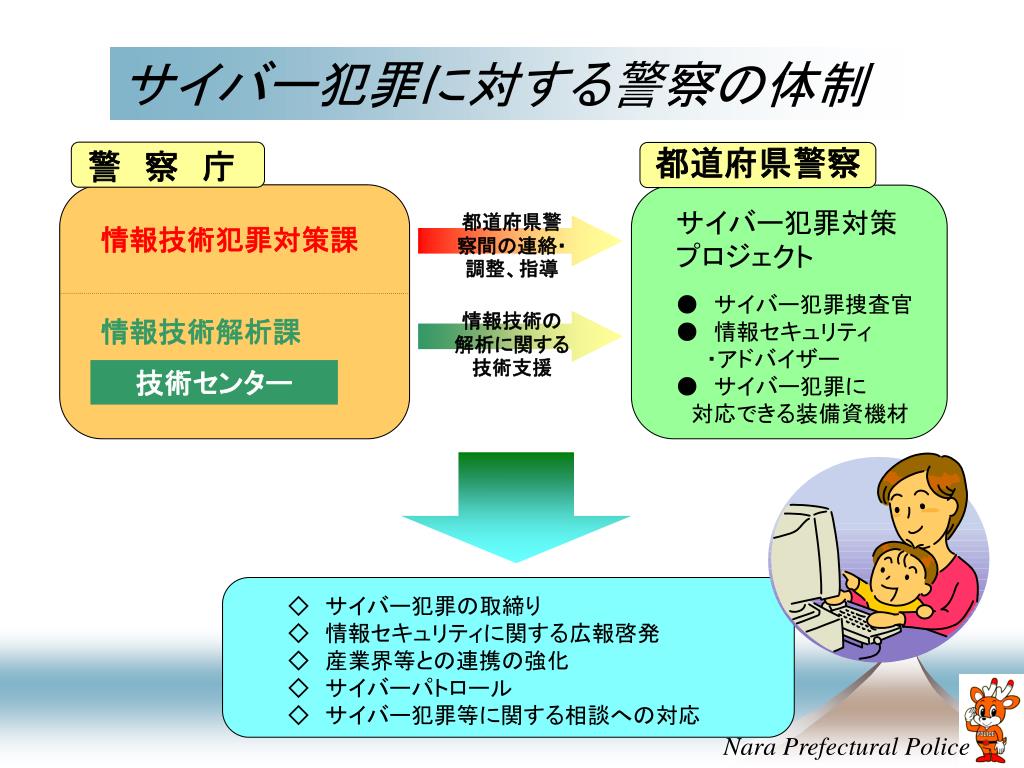 サイバー犯罪に対する警察の体制

警　察　庁

情報技術犯罪対策課

情報技術解析課

技術センター

都道府県警察間の連絡・調整、指導

情報技術の解析に関する技術支援

都道府県警察

サイバー犯罪対策プロジェクト

● サイバー犯罪捜査官
● 情報セキュリティ・アドバイザー
● サイバー犯罪に対応できる装備資機材

◇ サイバー犯罪の取締り
◇ 情報セキュリティに関する広報啓発
◇ 産業界等との連携の強化
◇ サイバーパトロール
◇ サイバー犯罪等に関する相談への対応

Nara Prefectural Police